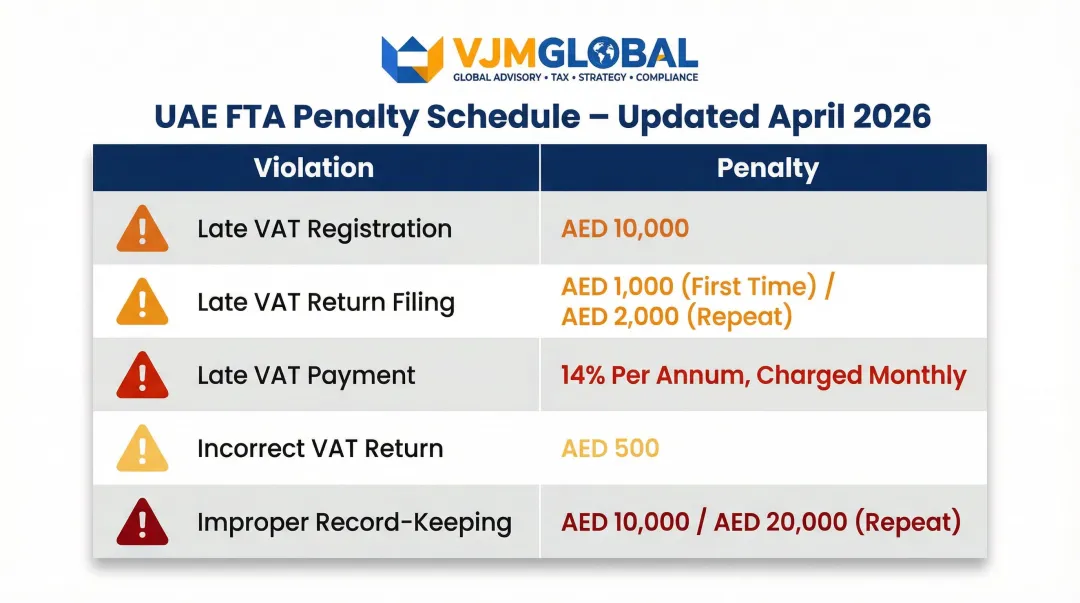 VJMGLOBAL
GLOBAL ADVISORY • TAX • STRATEGY • COMPLIANCE

UAE FTA Penalty Schedule – Updated April 2026

| Violation | Penalty |
|---|---|
| Late VAT Registration | AED 10,000 |
| Late VAT Return Filing | AED 1,000 (First Time) / AED 2,000 (Repeat) |
| Late VAT Payment | 14% Per Annum, Charged Monthly |
| Incorrect VAT Return | AED 500 |
| Improper Record-Keeping | AED 10,000 / AED 20,000 (Repeat) |